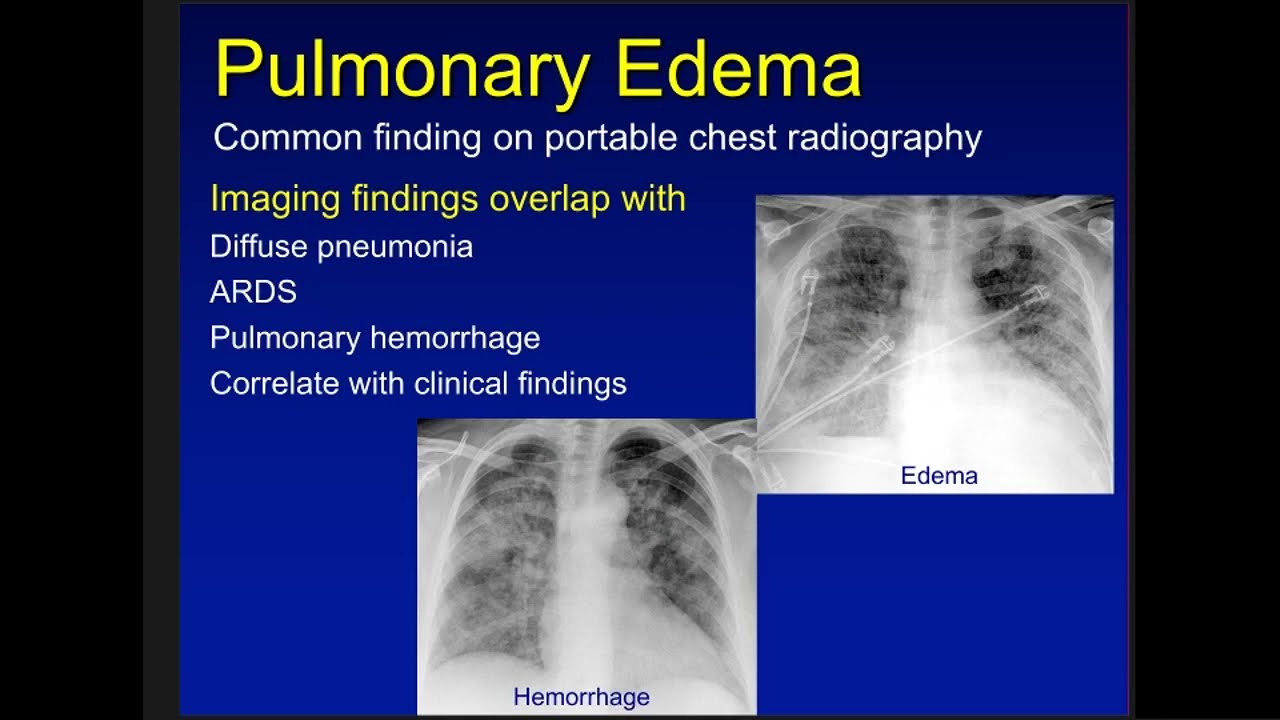 Pulmonary Edema

Common finding on portable chest radiography

Imaging findings overlap with

Diffuse pneumonia

ARDS

Pulmonary hemorrhage

Correlate with clinical findings

Edema

Hemorrhage